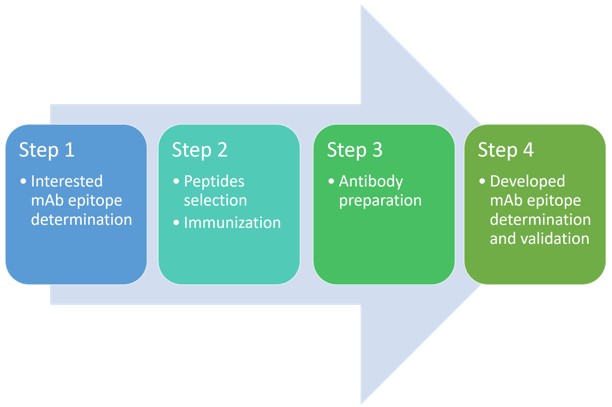 Step 1
• Interested mAb epitope determination

Step 2
• Peptides selection
• Immunization

Step 3
• Antibody preparation

Step 4
• Developed mAb epitope determination and validation